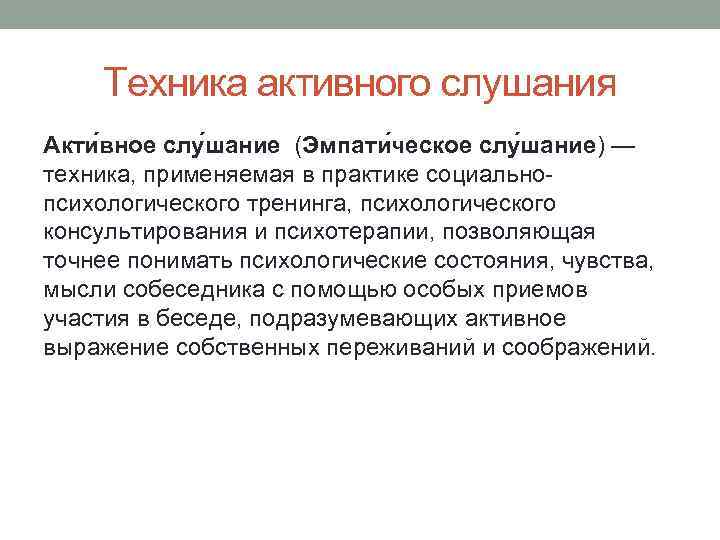 Техника активного слушания

Акти́вное слу́шание (Эмпати́ческое слу́шание) — техника, применяемая в практике социально-психологического тренинга, психологического консультирования и психотерапии, позволяющая точнее понимать психологические состояния, чувства, мысли собеседника с помощью особых приемов участия в беседе, подразумевающих активное выражение собственных переживаний и соображений.